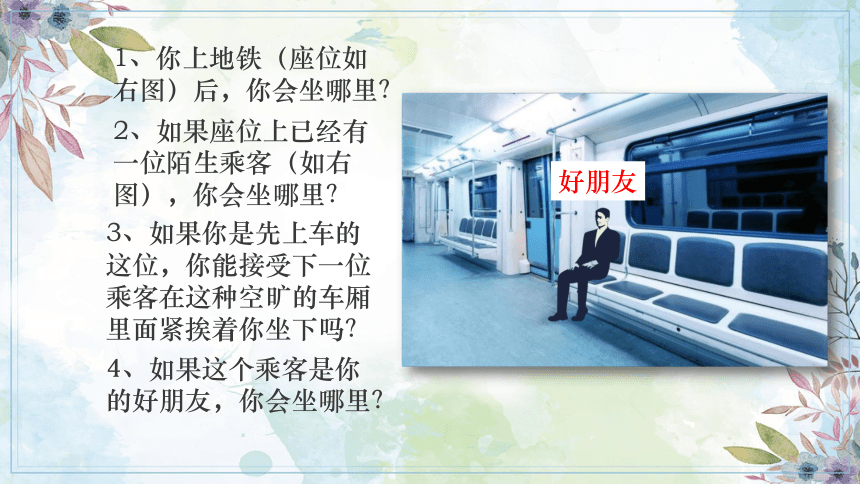 1、你上地铁（座位如右图）后，你会坐哪里?

2、如果座位上已经有一位陌生乘客（如右图），你会坐哪里?

3、如果你是先上车的这位，你能接受下一位乘客在这种空旷的车厢里面紧挨着你坐下吗?

4、如果这个乘客是你的好朋友，你会坐哪里?

好朋友